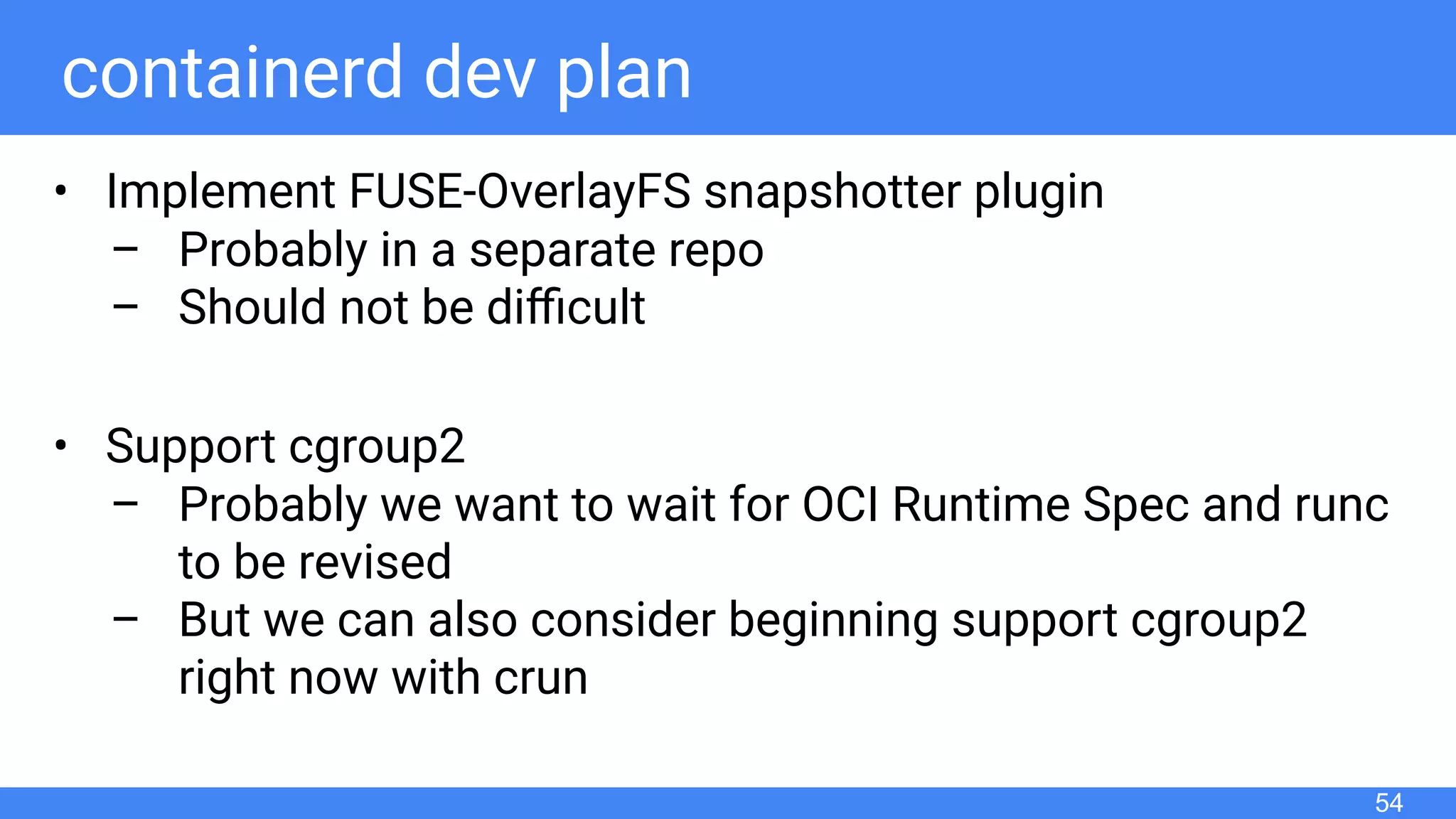 containerd dev plan

• Implement FUSE-OverlayFS snapshotter plugin
 – Probably in a separate repo
 – Should not be difficult

• Support cgroup2
 – Probably we want to wait for OCI Runtime Spec and runc to be revised
 – But we can also consider beginning support cgroup2 right now with crun

54